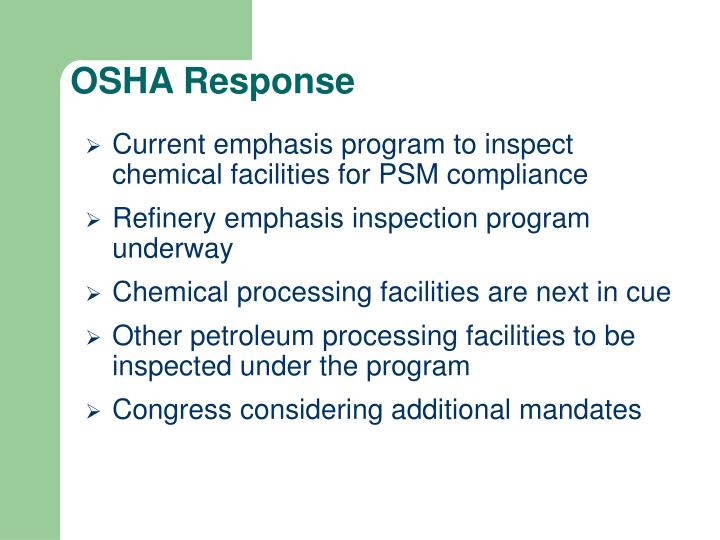 OSHA Response

➢ Current emphasis program to inspect chemical facilities for PSM compliance

➢ Refinery emphasis inspection program underway

➢ Chemical processing facilities are next in cue

➢ Other petroleum processing facilities to be inspected under the program

➢ Congress considering additional mandates